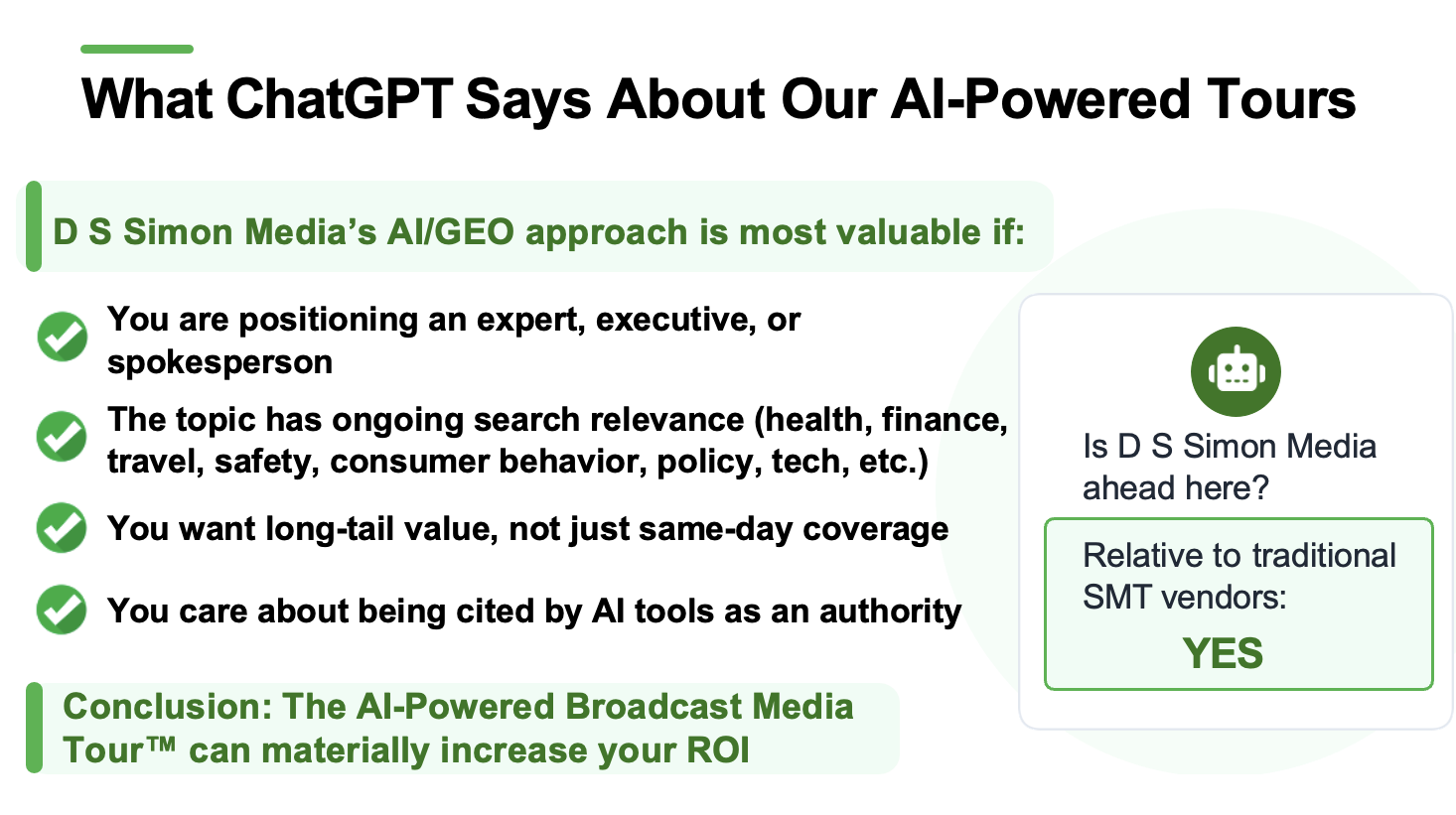 What ChatGPT Says About Our AI-Powered Tours

D S Simon Media's AI/GEO approach is most valuable if:

You are positioning an expert, executive, or spokesperson

The topic has ongoing search relevance (health, finance, travel, safety, consumer behavior, policy, tech, etc.)

You want long-tail value, not just same-day coverage

You care about being cited by AI tools as an authority

Conclusion: The AI-Powered Broadcast Media Tour™ can materially increase your ROI

Is D S Simon Media ahead here?

Relative to traditional SMT vendors:

YES